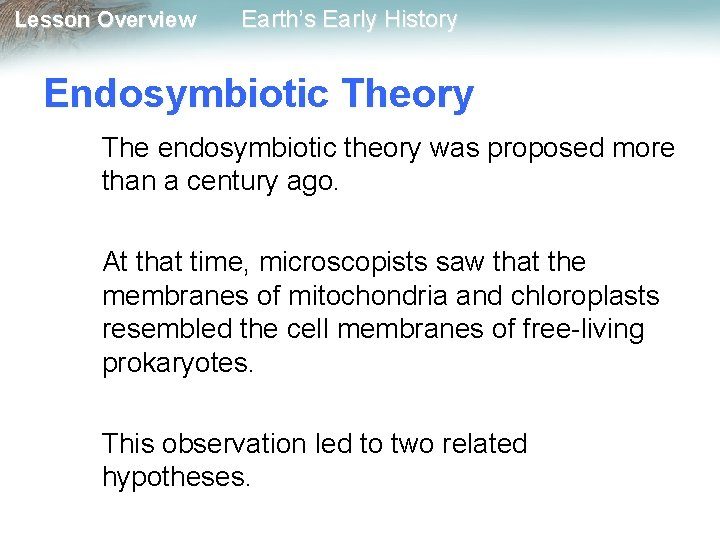 Lesson Overview Earth's Early History

Endosymbiotic Theory

The endosymbiotic theory was proposed more than a century ago.

At that time, microscopists saw that the membranes of mitochondria and chloroplasts resembled the cell membranes of free-living prokaryotes.

This observation led to two related hypotheses.